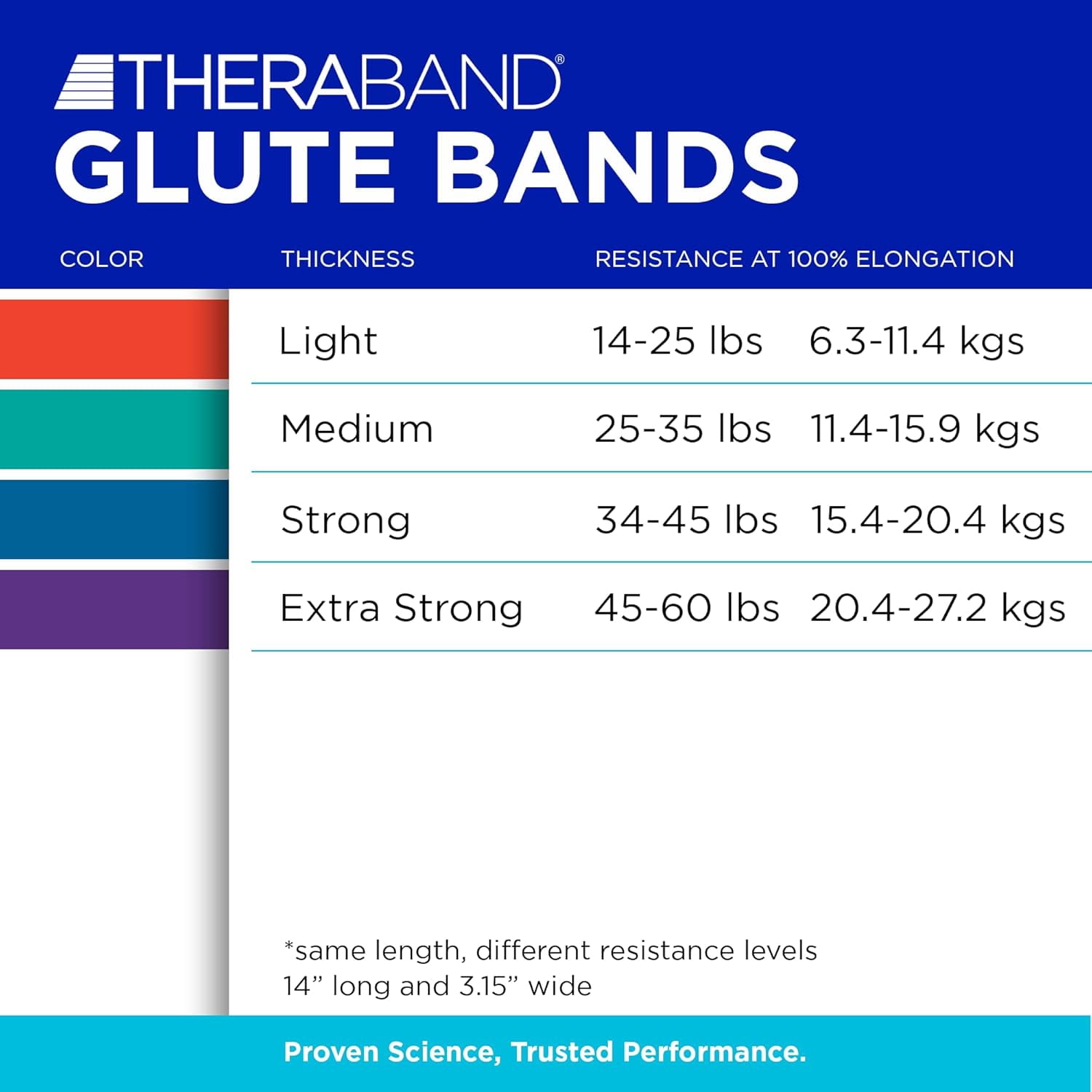 THERABAND®
GLUTE BANDS

| COLOR | THICKNESS | RESISTANCE AT 100% ELONGATION | |
|---|---|---|---|
| | Light | 14-25 lbs | 6.3-11.4 kgs |
| | Medium | 25-35 lbs | 11.4-15.9 kgs |
| | Strong | 34-45 lbs | 15.4-20.4 kgs |
| | Extra Strong | 45-60 lbs | 20.4-27.2 kgs |

*same length, different resistance levels
14” long and 3.15” wide

Proven Science, Trusted Performance.